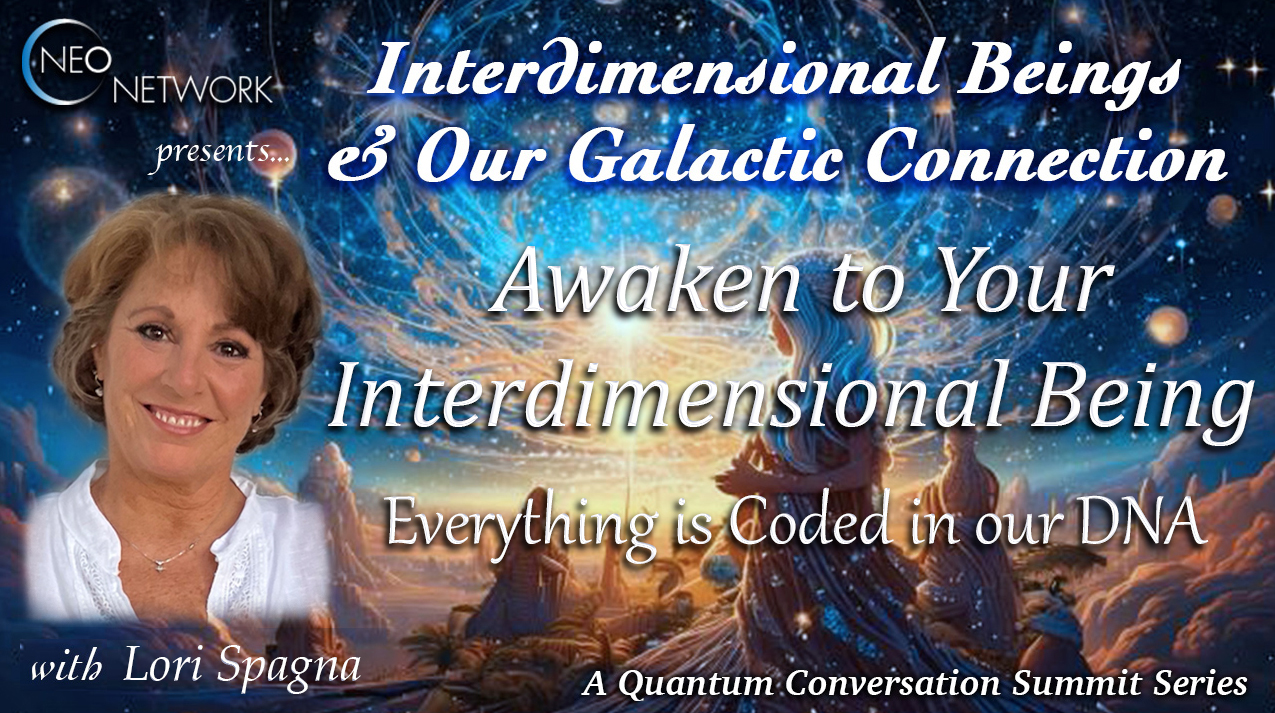 NEO NETWORK

presents...

Interdimensional Beings & Our Galactic Connection

Awaken to Your Interdimensional Being

Everything is Coded in our DNA

with Lori Spagna

A Quantum Conversation Summit Series